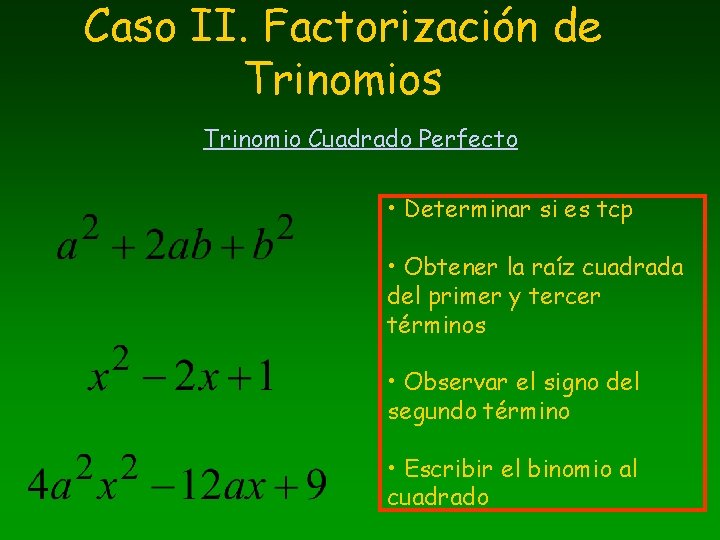 Caso II. Factorización de Trinomios

Trinomio Cuadrado Perfecto

$a^2 + 2ab + b^2$

$x^2 - 2x + 1$

$4a^2x^2 - 12ax + 9$

• Determinar si es tcp

• Obtener la raíz cuadrada del primer y tercer términos

• Observar el signo del segundo término

• Escribir el binomio al cuadrado